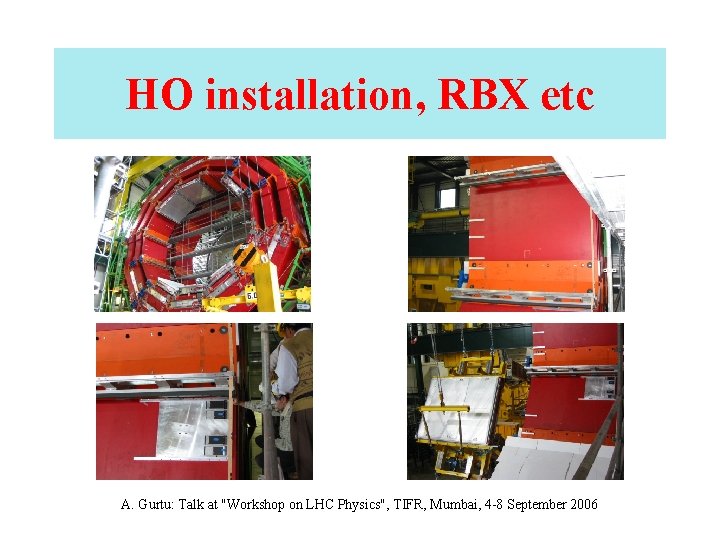 HO installation, RBX etc

A. Gurtu: Talk at "Workshop on LHC Physics", TIFR, Mumbai, 4-8 September 2006